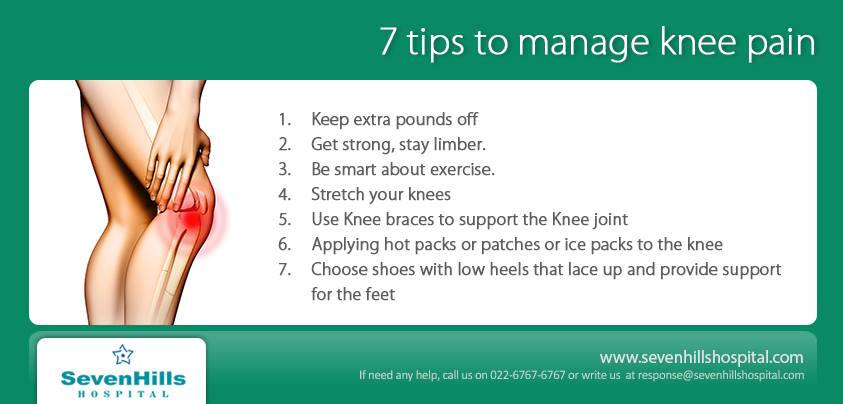 7 tips to manage knee pain

1. Keep extra pounds off
2. Get strong, stay limber.
3. Be smart about exercise.
4. Stretch your knees
5. Use Knee braces to support the Knee joint
6. Applying hot packs or patches or ice packs to the knee
7. Choose shoes with low heels that lace up and provide support for the feet

SevenHills
HOSPITAL

www.sevenhillshospital.com
If need any help, call us on 022-6767-6767 or write us at response@sevenhillshospital.com